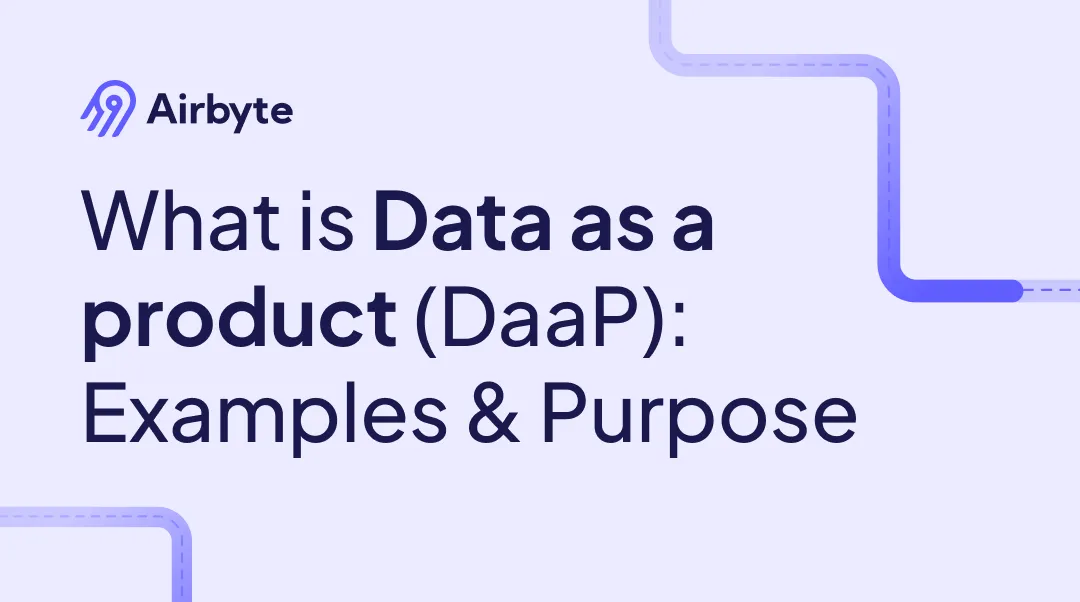 Airbyte

What is Data as a product (DaaP): Examples & Purpose